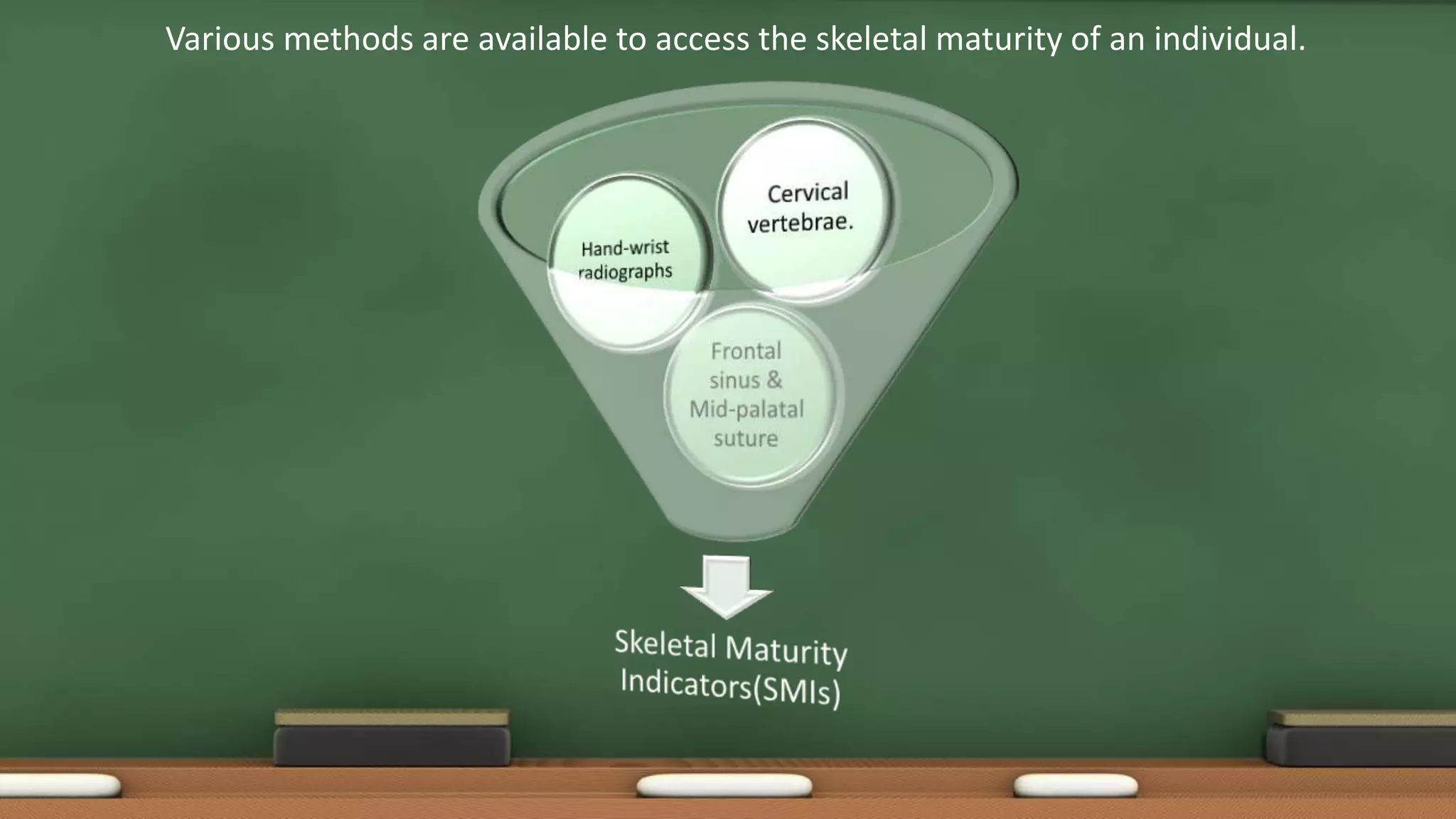 Various methods are available to access the skeletal maturity of an individual.

Hand-wrist radiographs

Cervical vertebrae.

Frontal sinus & Mid-palatal suture

Skeletal Maturity Indicators(SMIs)